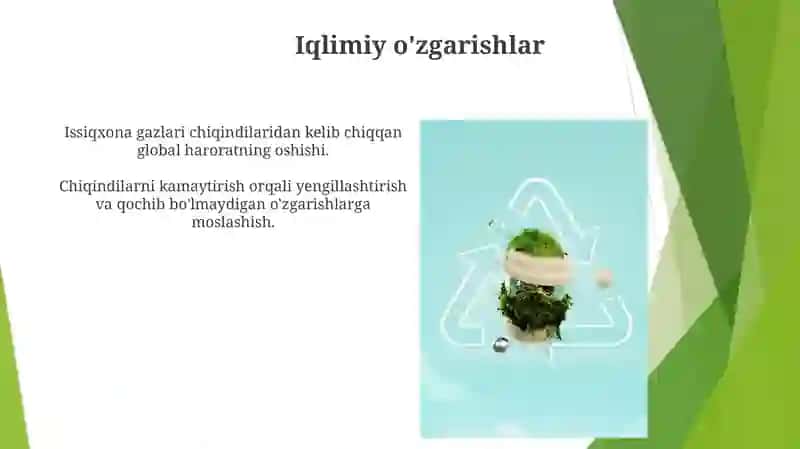 Iqlimiy o'zgarishlar

Issiqxona gazlari chiqindilaridan kelib chiqqan global haroratning oshishi.

Chiqindilarni kamaytirish orqali yengillashtirish va qochib bo'lmaydigan o'zgarishlarga moslashish.